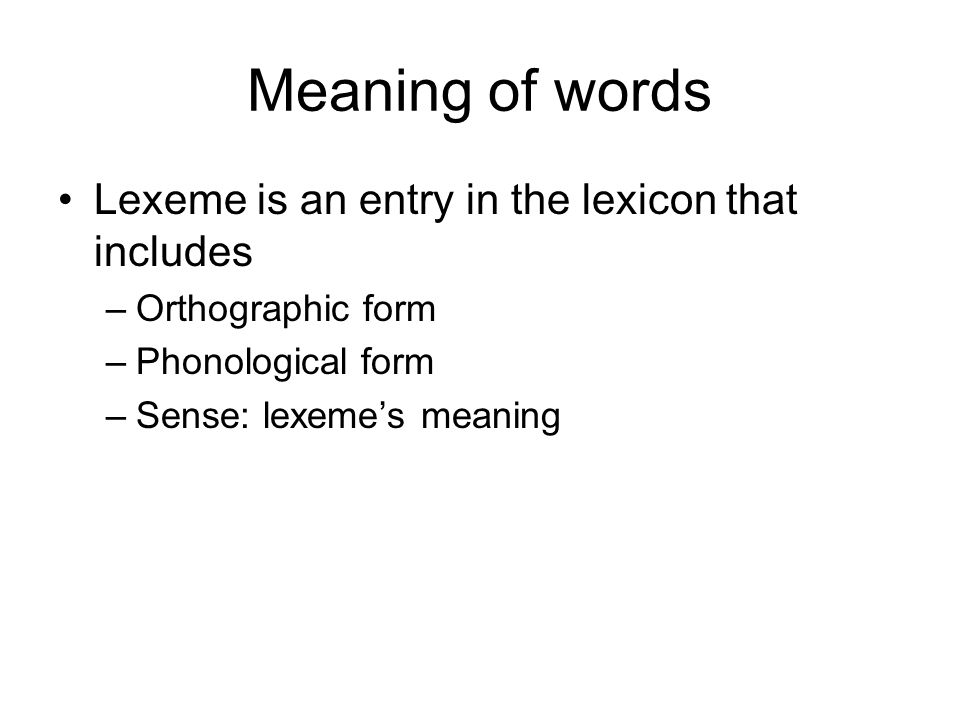 Meaning of words

• Lexeme is an entry in the lexicon that includes
– Orthographic form
– Phonological form
– Sense: lexeme’s meaning